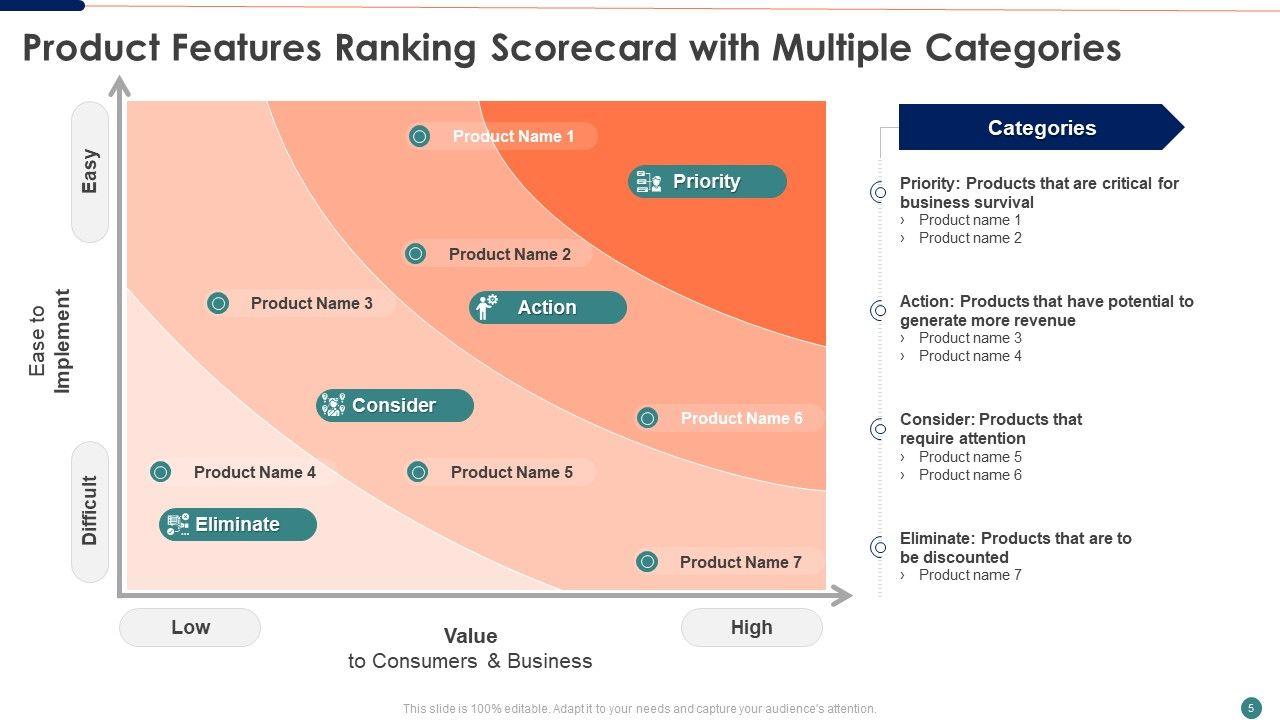 Product Features Ranking Scorecard with Multiple Categories

Easy

Ease to Implement

Difficult

Product Name 1

Priority

Product Name 2

Product Name 3

Action

Consider

Product Name 6

Product Name 4

Product Name 5

Eliminate

Product Name 7

Low

Value to Consumers & Business

High

Categories

Priority: Products that are critical for business survival
› Product name 1
› Product name 2

Action: Products that have potential to generate more revenue
› Product name 3
› Product name 4

Consider: Products that require attention
› Product name 5
› Product name 6

Eliminate: Products that are to be discounted
› Product name 7

This slide is 100% editable. Adapt it to your needs and capture your audience's attention.

5